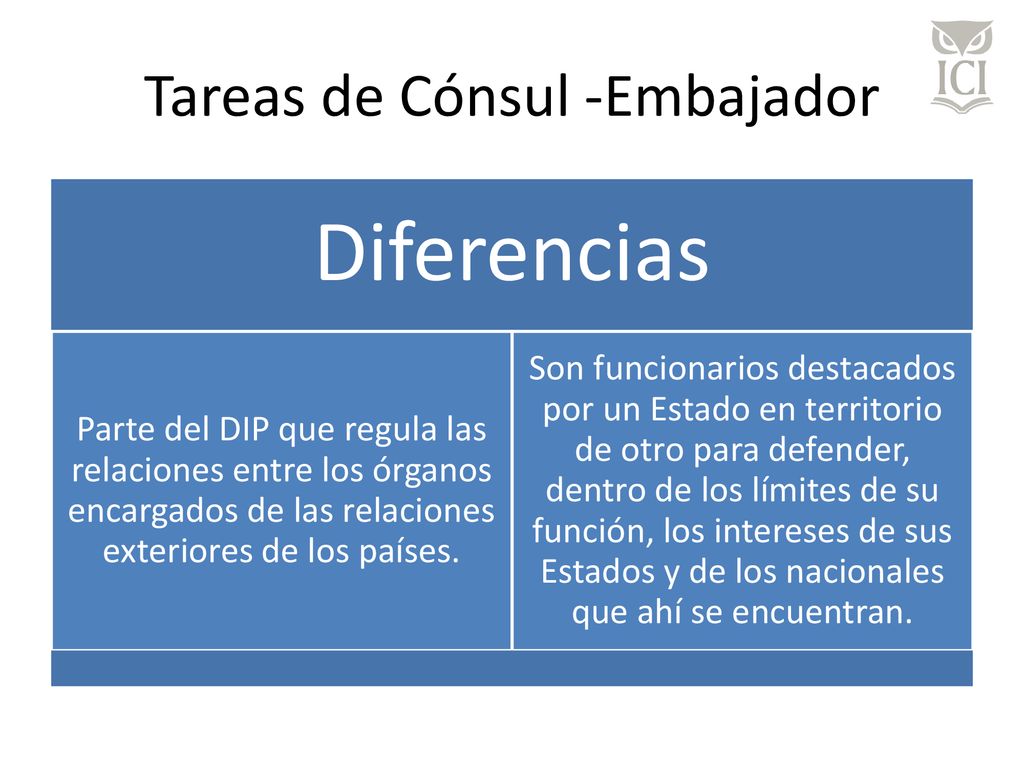 Tareas de Cónsul -Embajador

ICI

Diferencias

Parte del DIP que regula las relaciones entre los órganos encargados de las relaciones exteriores de los países.

Son funcionarios destacados por un Estado en territorio de otro para defender, dentro de los límites de su función, los intereses de sus Estados y de los nacionales que ahí se encuentran.